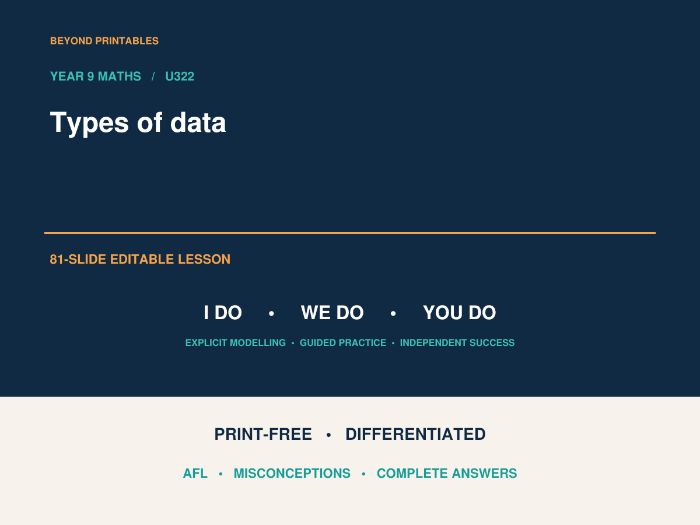 BEYOND PRINTABLES

YEAR 9 MATHS / U322

Types of data

81-SLIDE EDITABLE LESSON

I DO • WE DO • YOU DO

EXPLICIT MODELLING • GUIDED PRACTICE • INDEPENDENT SUCCESS

PRINT-FREE • DIFFERENTIATED

AFL • MISCONCEPTIONS • COMPLETE ANSWERS